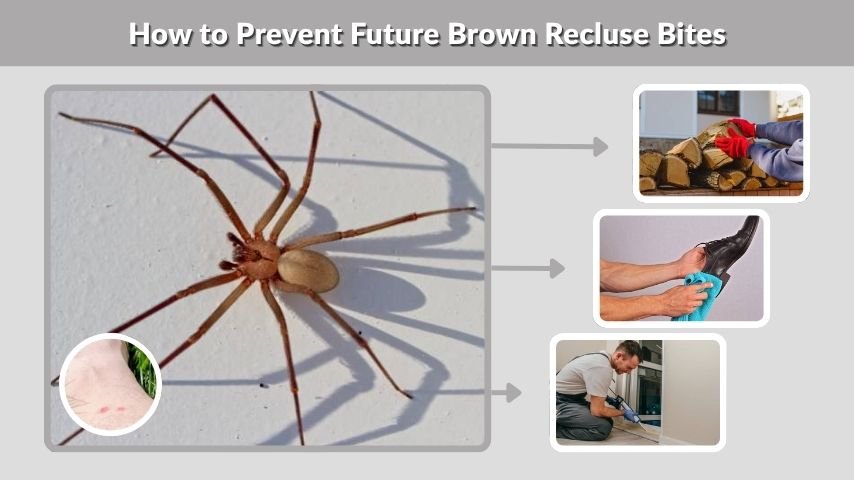 How to Prevent Future Brown Recluse Bites